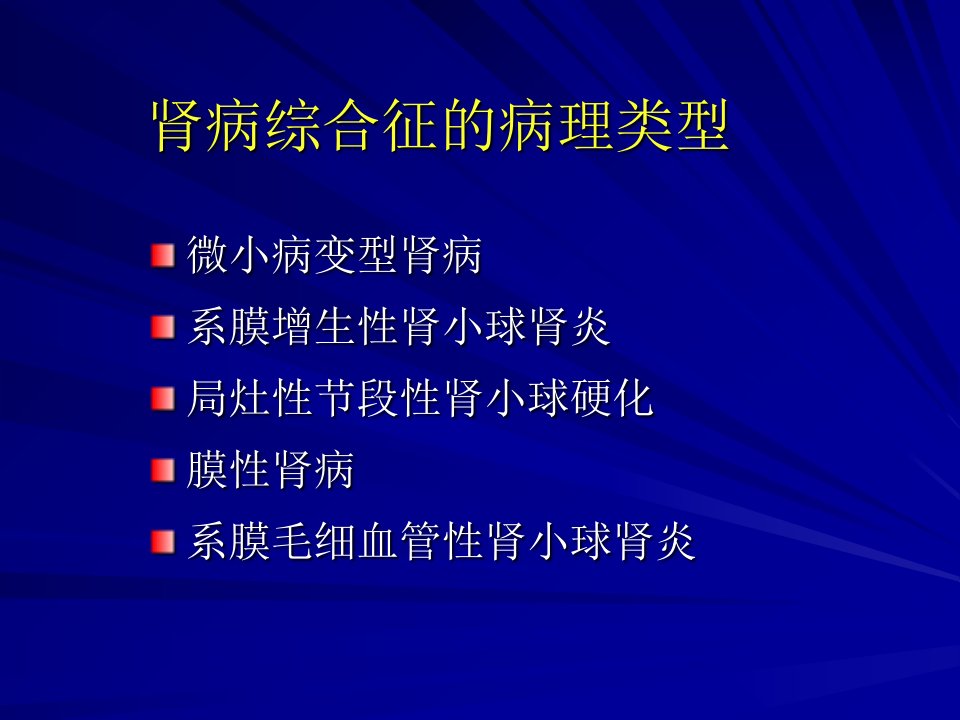 肾病综合征的病理类型

微小病变型肾病
系膜增生性肾小球肾炎
局灶性节段性肾小球硬化
膜性肾病
系膜毛细血管性肾小球肾炎